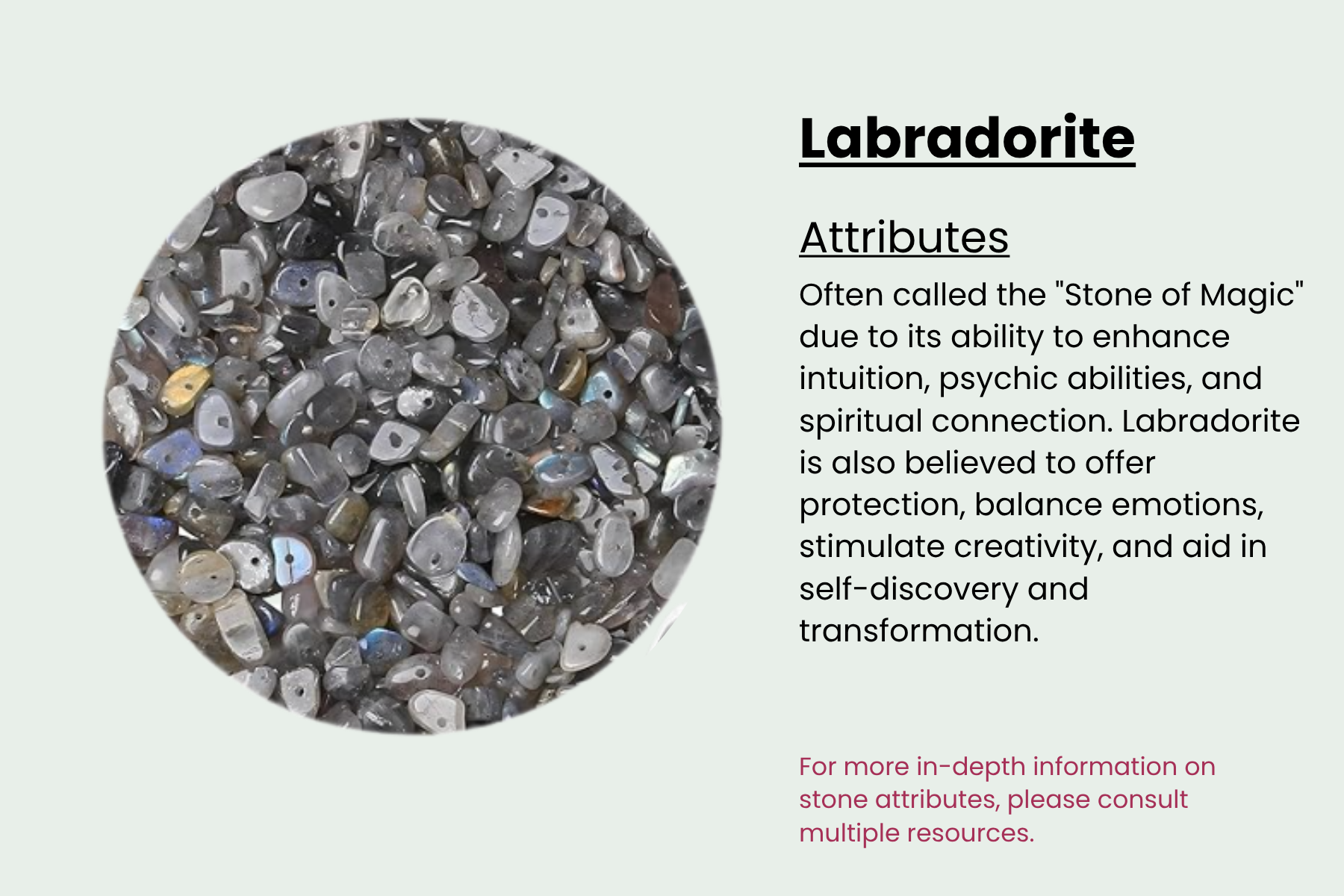 Labradorite

Attributes

Often called the "Stone of Magic" due to its ability to enhance intuition, psychic abilities, and spiritual connection. Labradorite is also believed to offer protection, balance emotions, stimulate creativity, and aid in self-discovery and transformation.

For more in-depth information on stone attributes, please consult multiple resources.